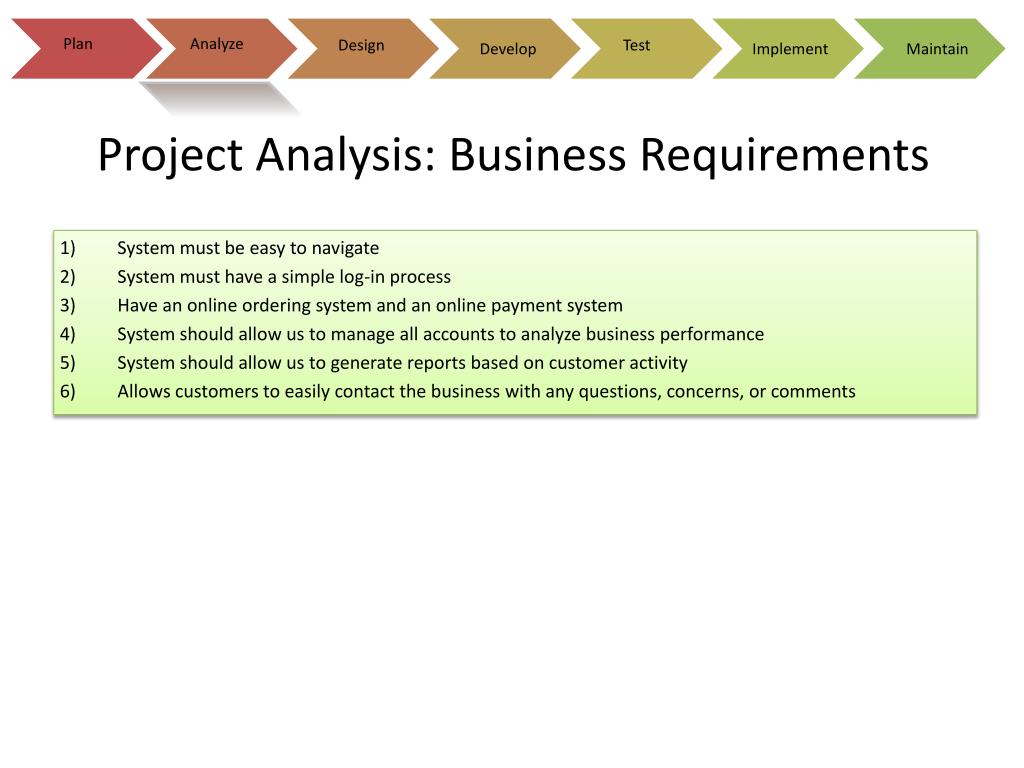 Plan Analyze Design Develop Test Implement Maintain

Project Analysis: Business Requirements

1) System must be easy to navigate
2) System must have a simple log-in process
3) Have an online ordering system and an online payment system
4) System should allow us to manage all accounts to analyze business performance
5) System should allow us to generate reports based on customer activity
6) Allows customers to easily contact the business with any questions, concerns, or comments